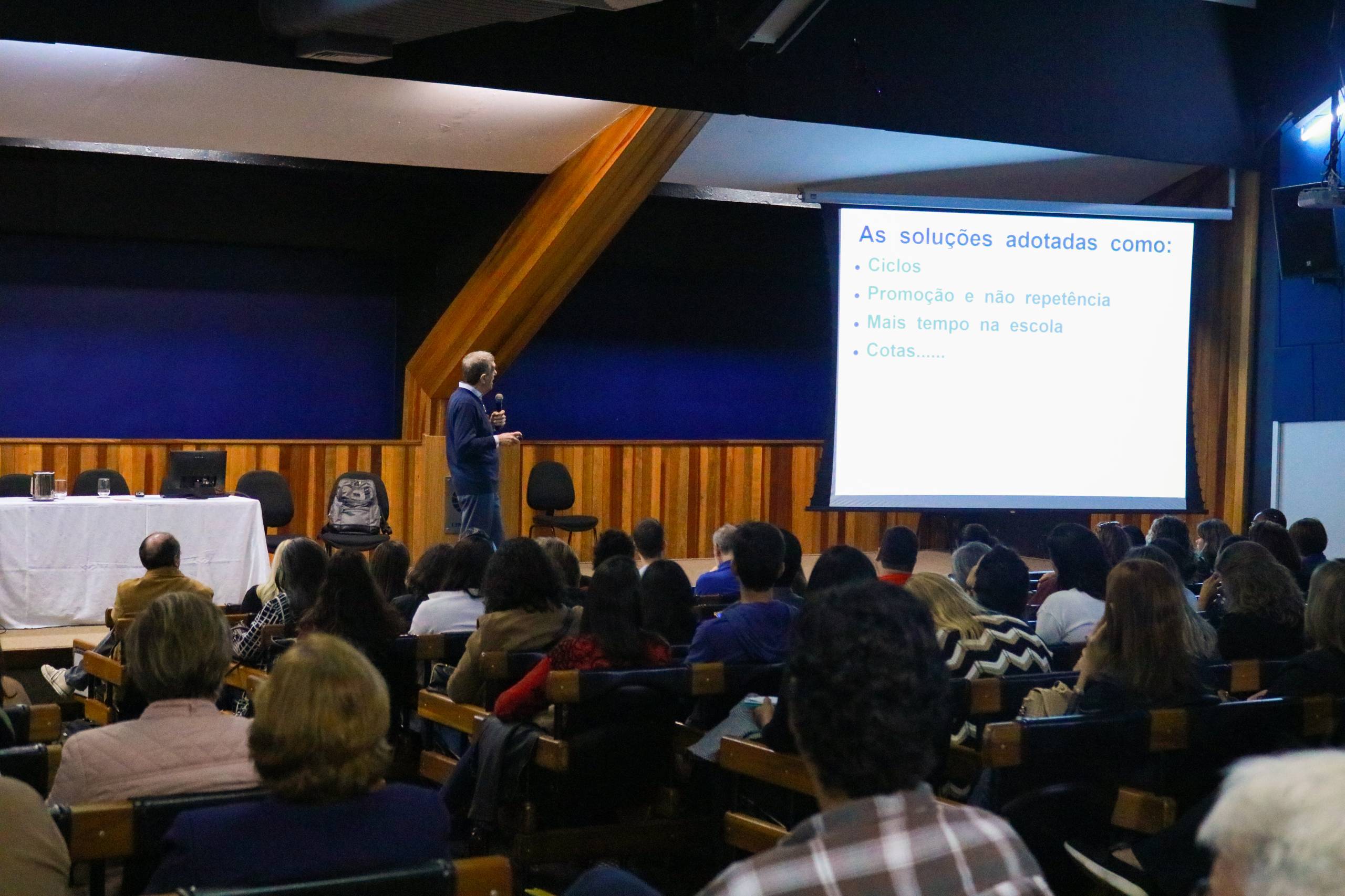 As soluções adotadas como:

• Ciclos
• Promoção e não repetência
• Mais tempo na escola
• Cotas......